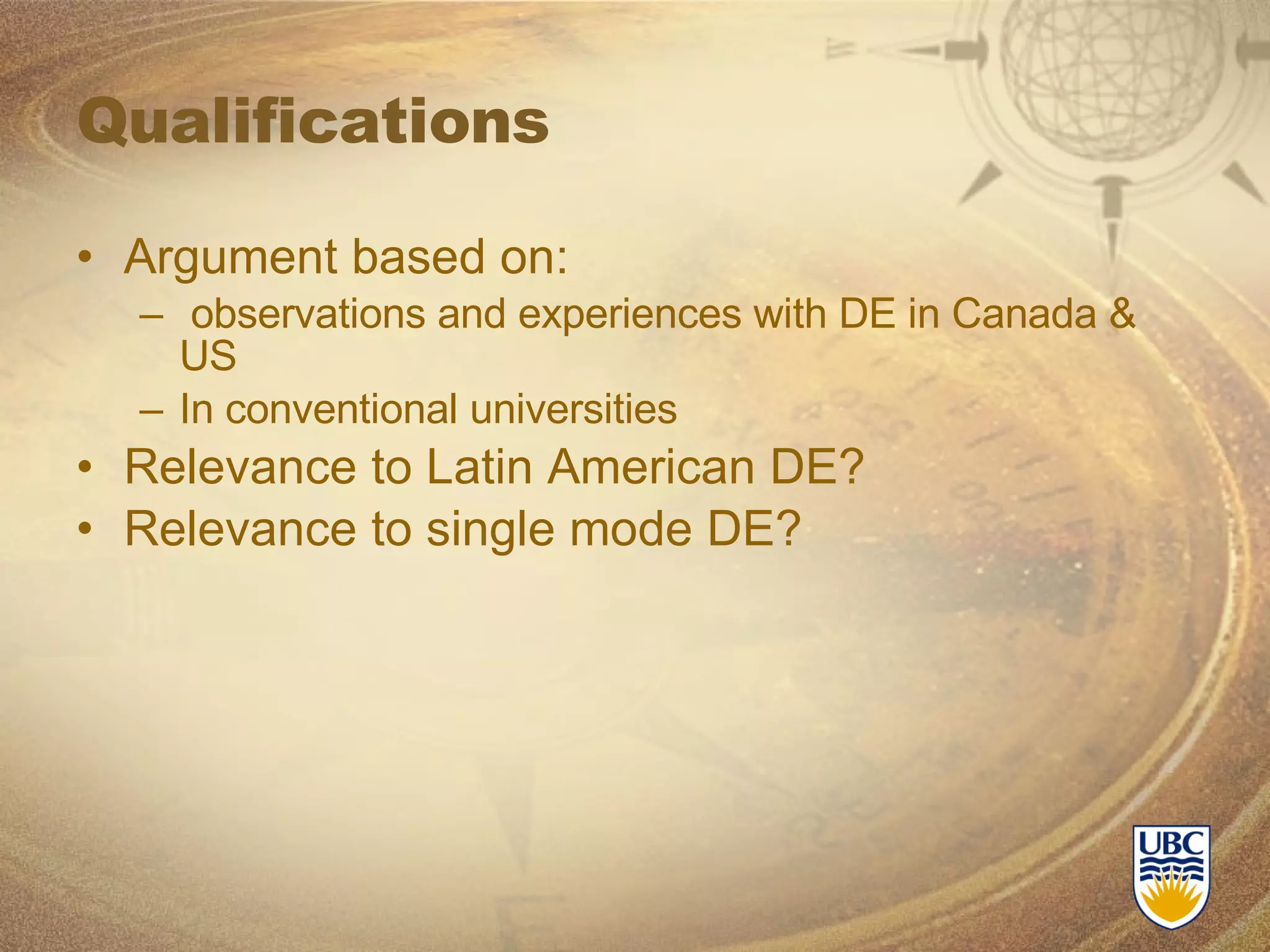 Qualifications

• Argument based on:
– observations and experiences with DE in Canada & US
– In conventional universities
• Relevance to Latin American DE?
• Relevance to single mode DE?

UBC